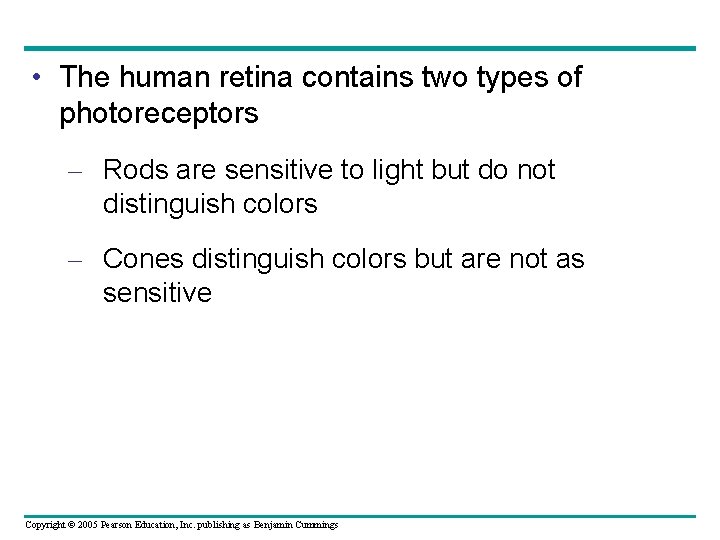 • The human retina contains two types of photoreceptors

– Rods are sensitive to light but do not distinguish colors

– Cones distinguish colors but are not as sensitive

Copyright © 2005 Pearson Education, Inc. publishing as Benjamin Cummings